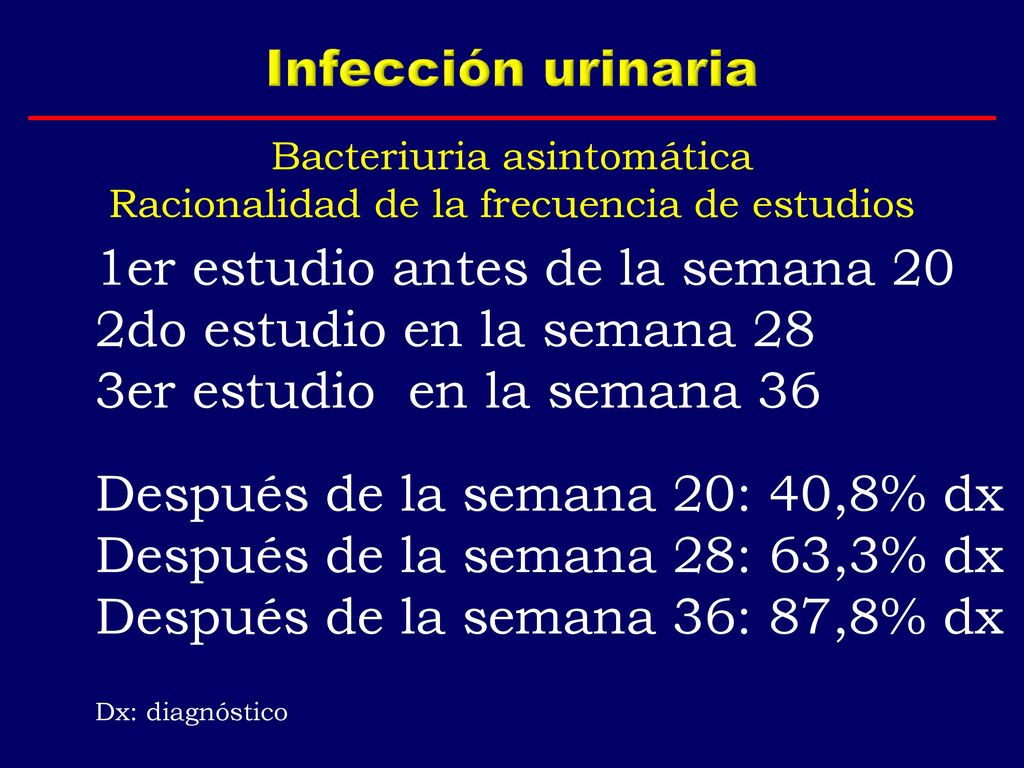 Infección urinaria

Bacteriuria asintomática
Racionalidad de la frecuencia de estudios

1er estudio antes de la semana 20
2do estudio en la semana 28
3er estudio en la semana 36

Después de la semana 20: 40,8% dx
Después de la semana 28: 63,3% dx
Después de la semana 36: 87,8% dx

Dx: diagnóstico